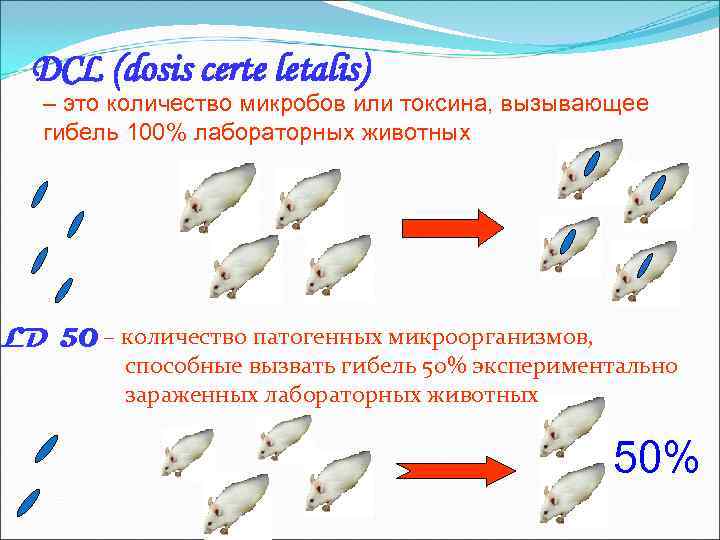 DCL (dosis certe letalis)
– это количество микробов или токсина, вызывающее гибель 100% лабораторных животных

LD 50 – количество патогенных микроорганизмов, способные вызвать гибель 50% экспериментально зараженных лабораторных животных

50%